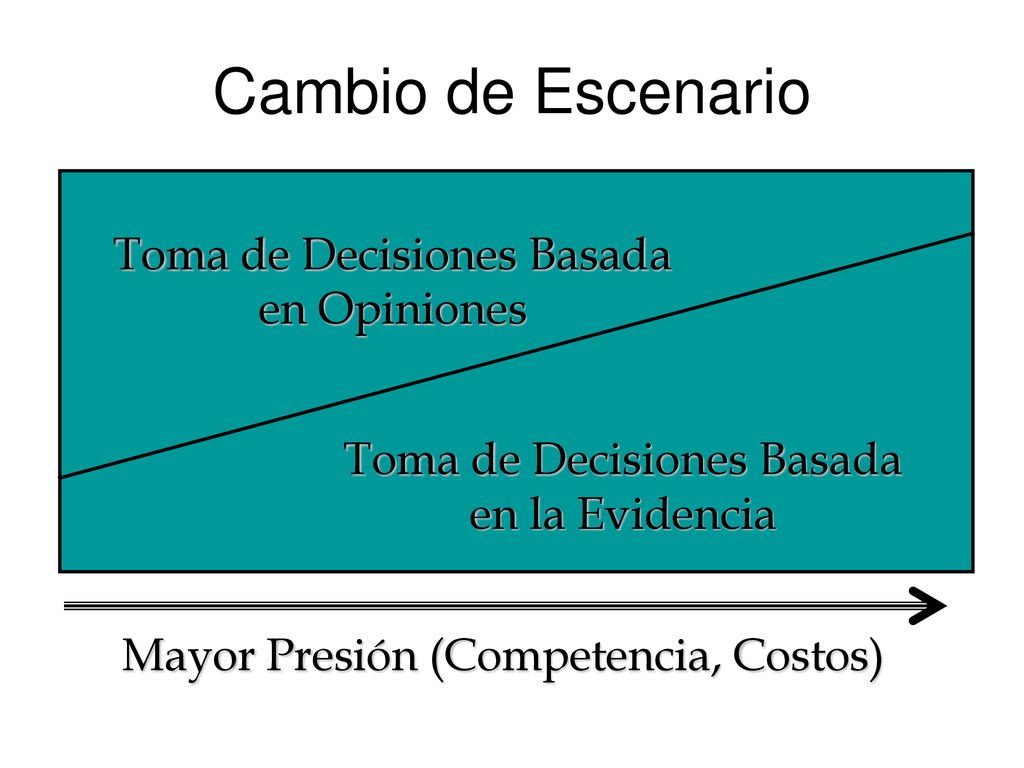 Cambio de Escenario

Toma de Decisiones Basada en Opiniones

Toma de Decisiones Basada en la Evidencia

Mayor Presión (Competencia, Costos)